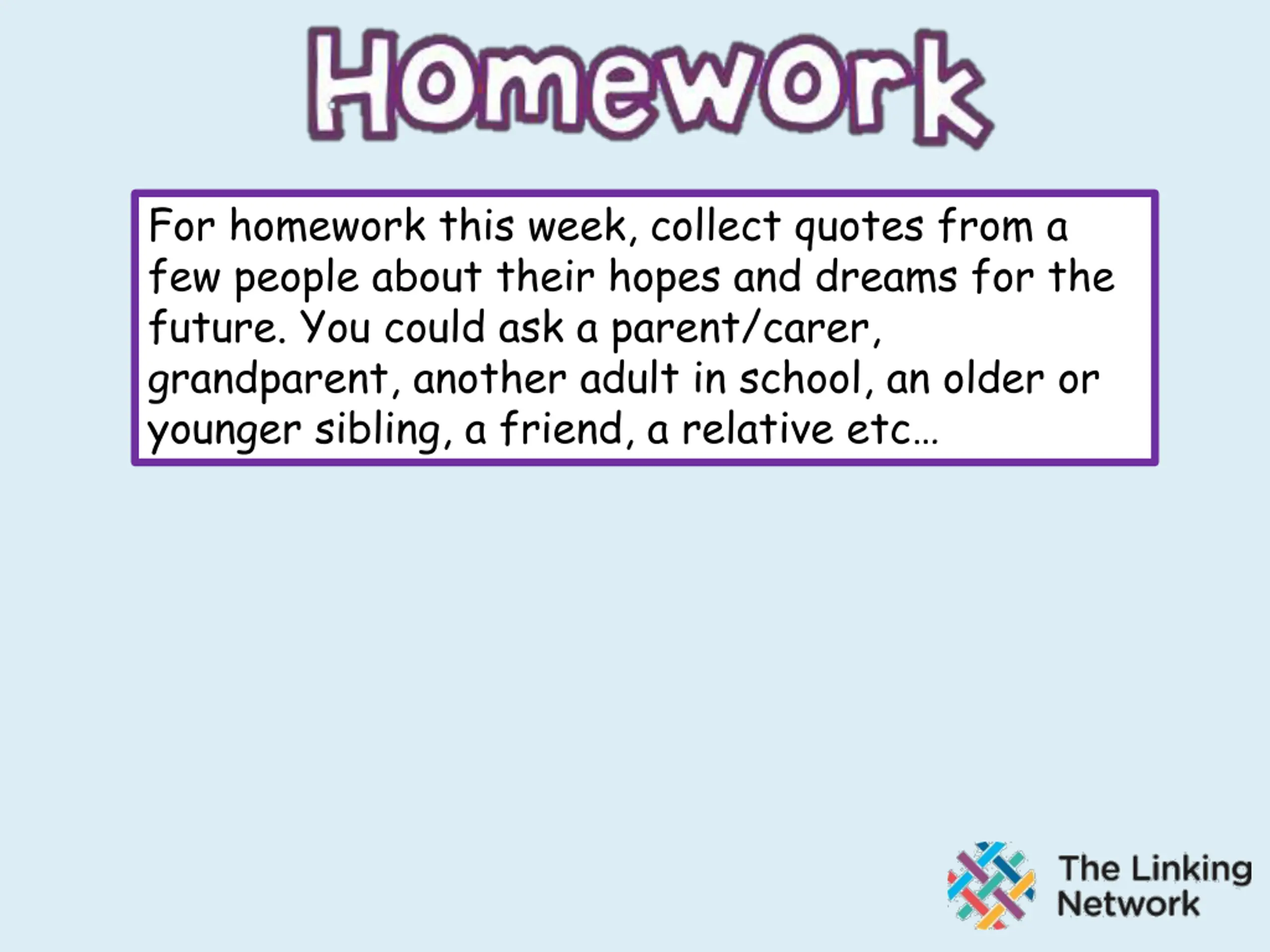 Homework

For homework this week, collect quotes from a few people about their hopes and dreams for the future. You could ask a parent/carer, grandparent, another adult in school, an older or younger sibling, a friend, a relative etc…

The Linking Network